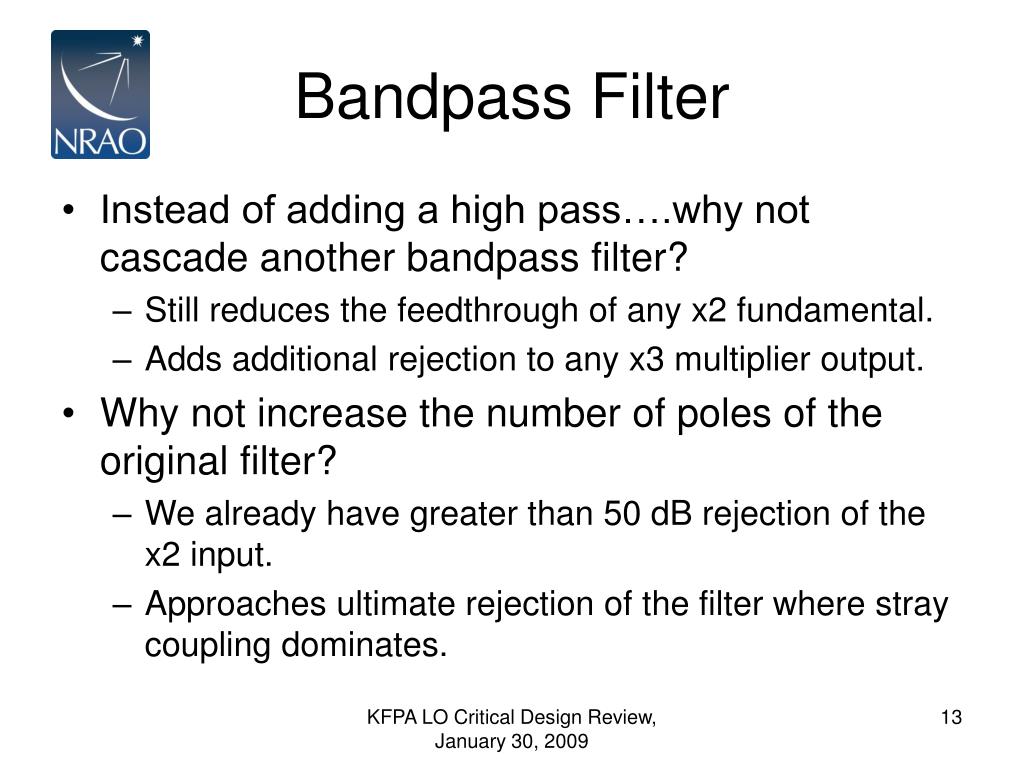 NRAO

Bandpass Filter

• Instead of adding a high pass….why not cascade another bandpass filter?
– Still reduces the feedthrough of any x2 fundamental.
– Adds additional rejection to any x3 multiplier output.
• Why not increase the number of poles of the original filter?
– We already have greater than 50 dB rejection of the x2 input.
– Approaches ultimate rejection of the filter where stray coupling dominates.

KFPA LO Critical Design Review, January 30, 2009

13